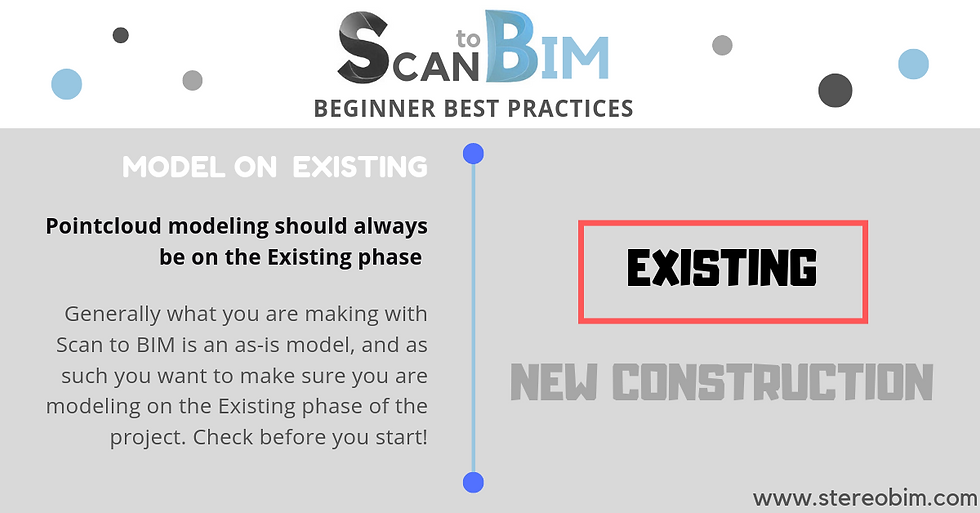 SCAN to BIM
BEGINNER BEST PRACTICES

MODEL ON EXISTING

Pointcloud modeling should always be on the Existing phase

Generally what you are making with Scan to BIM is an as-is model, and as such you want to make sure you are modeling on the Existing phase of the project. Check before you start!

EXISTING

NEW CONSTRUCTION

www.stereobim.com